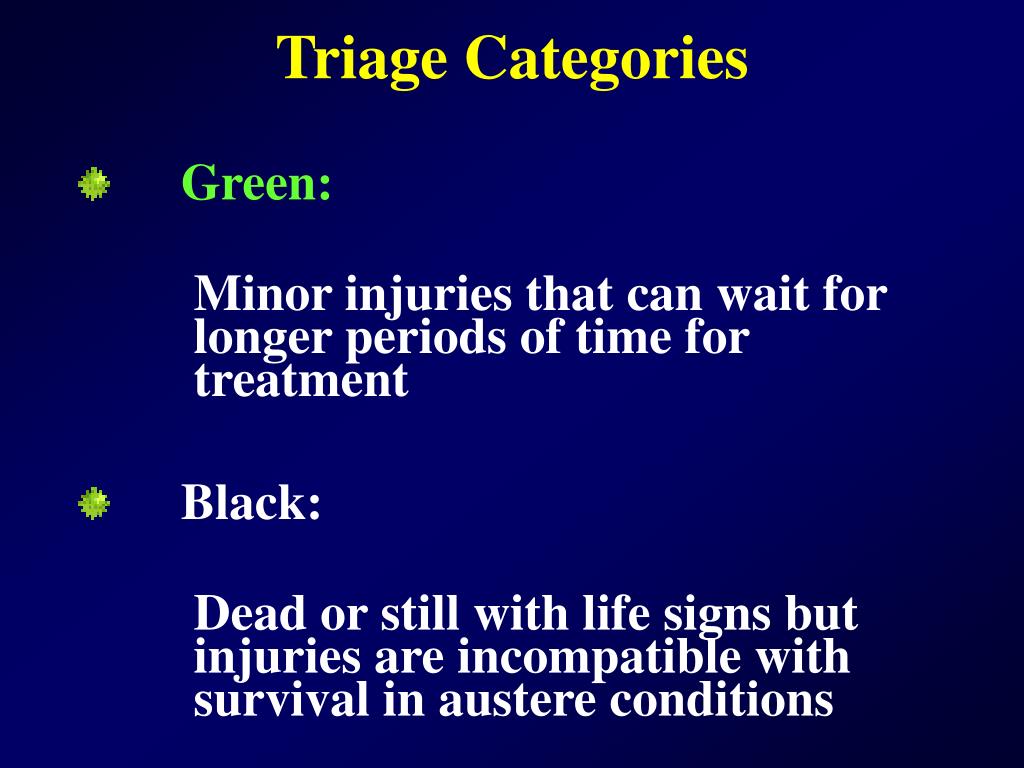 Triage Categories

Green:

Minor injuries that can wait for longer periods of time for treatment

Black:

Dead or still with life signs but injuries are incompatible with survival in austere conditions